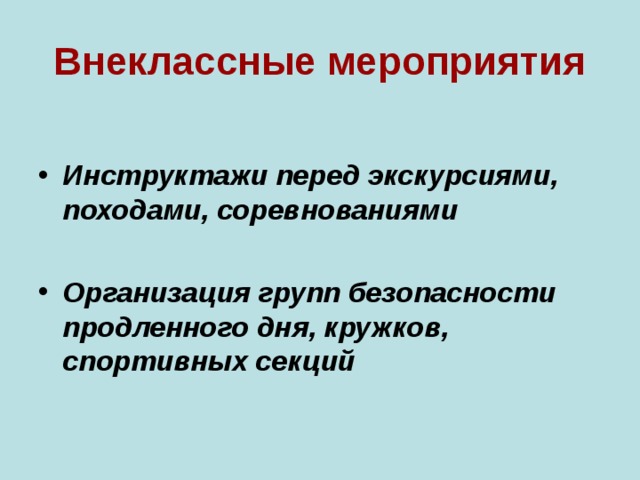 Внеклассные мероприятия

• Инструктажи перед экскурсиями, походами, соревнованиями

• Организация групп безопасности продленного дня, кружков, спортивных секций